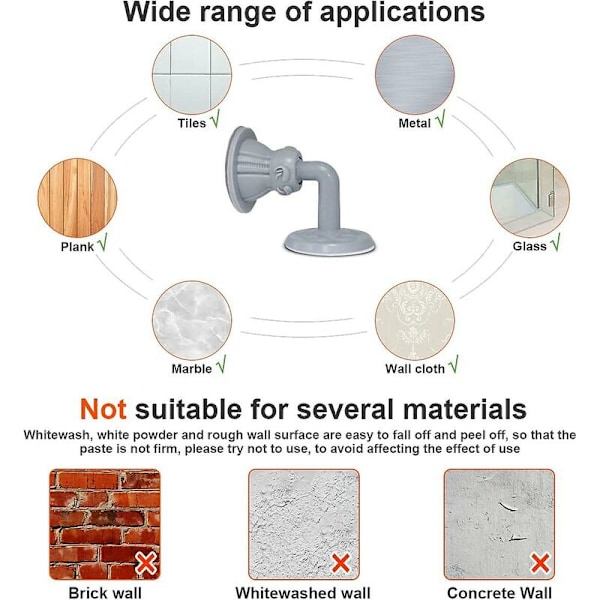 Wide range of applications

Tiles √

Metal √

Plank √

Glass √

Marble √

Wall cloth √

Not suitable for several materials

Whitewash, white powder and rough wall surface are easy to fall off and peel off, so that the paste is not firm, please try not to use, to avoid affecting the effect of use

Brick wall

Whitewashed wall

Concrete Wall